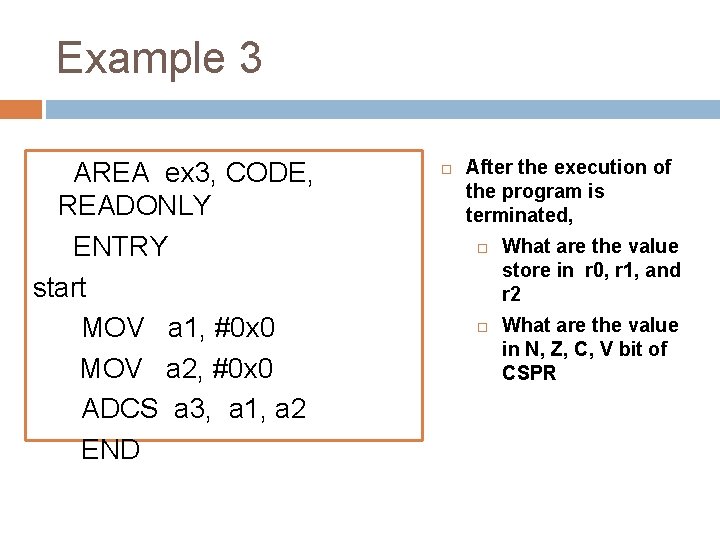 Example 3

AREA ex3, CODE, READONLY
ENTRY
start
MOV a1, #0x0
MOV a2, #0x0
ADCS a3, a1, a2
END

After the execution of the program is terminated,
What are the value store in r0, r1, and r2
What are the value in N, Z, C, V bit of CSPR